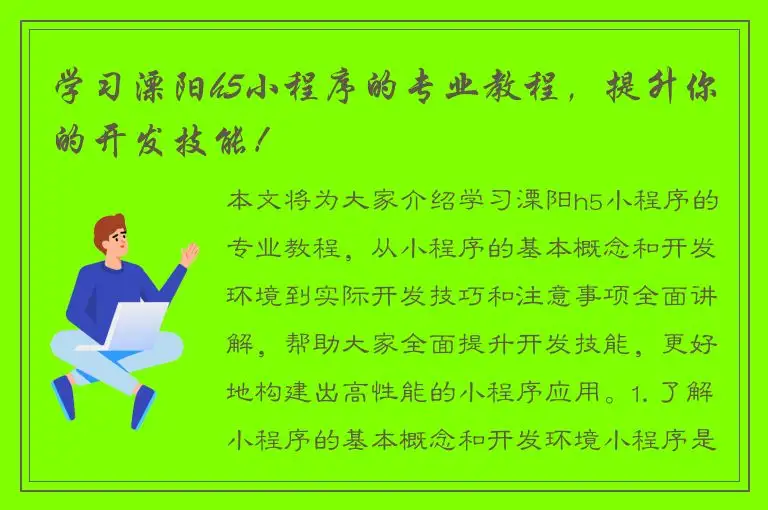 学习溧阳h5小程序的专业教程，提升你的开发技能！

本文将为大家介绍学习溧阳h5小程序的专业教程，从小程序的基本概念和开发环境到实际开发技巧和注意事项全面讲解，帮助大家全面提升开发技能，更好地构建出高性能的小程序应用。1. 了解小程序的基本概念和开发环境小程序是